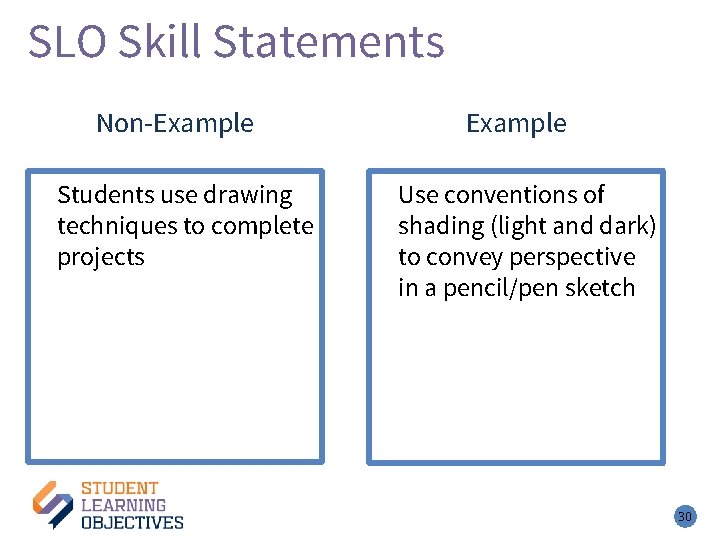 SLO Skill Statements

Non-Example

Students use drawing techniques to complete projects

Example

Use conventions of shading (light and dark) to convey perspective in a pencil/pen sketch

STUDENT
LEARNING
OBJECTIVES

30